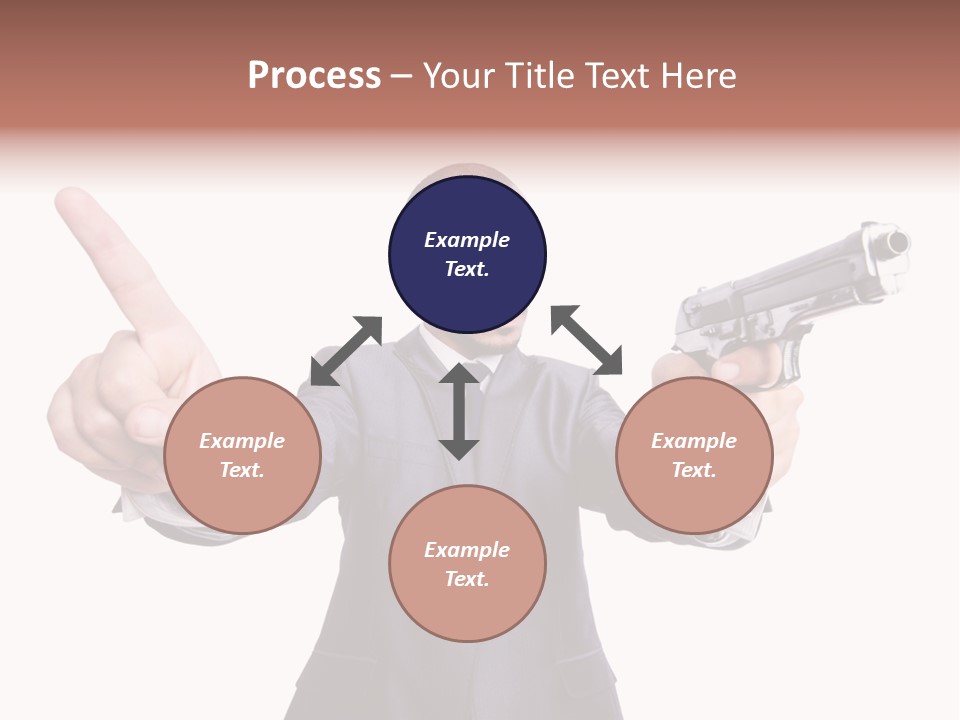 Process – Your Title Text Here

Example Text.

Example Text.

Example Text.

Example Text.